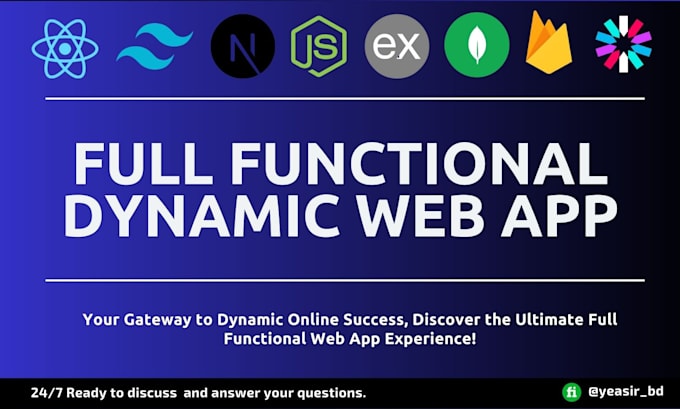 N

JS

ex

FULL FUNCTIONAL DYNAMIC WEB APP

Your Gateway to Dynamic Online Success, Discover the Ultimate Full Functional Web App Experience!

24/7 Ready to discuss and answer your questions.

fi @yeasir_bd